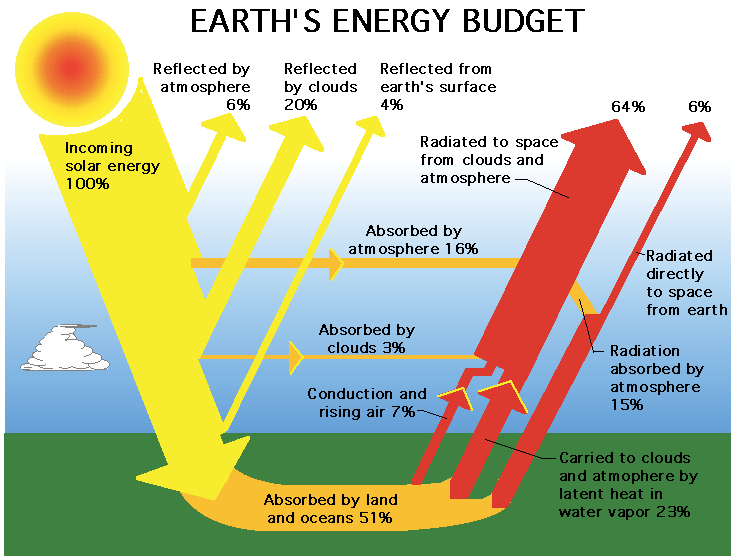 EARTH'S ENERGY BUDGET

Reflected by atmosphere 6%

Reflected by clouds 20%

Reflected from earth's surface 4%

64%

6%

Incoming solar energy 100%

Radiated to space from clouds and atmosphere

Absorbed by atmosphere 16%

Radiated directly to space from earth

Absorbed by clouds 3%

Radiation absorbed by atmosphere 15%

Conduction and rising air 7%

Carried to clouds and atmophere by latent heat in water vapor 23%

Absorbed by land and oceans 51%